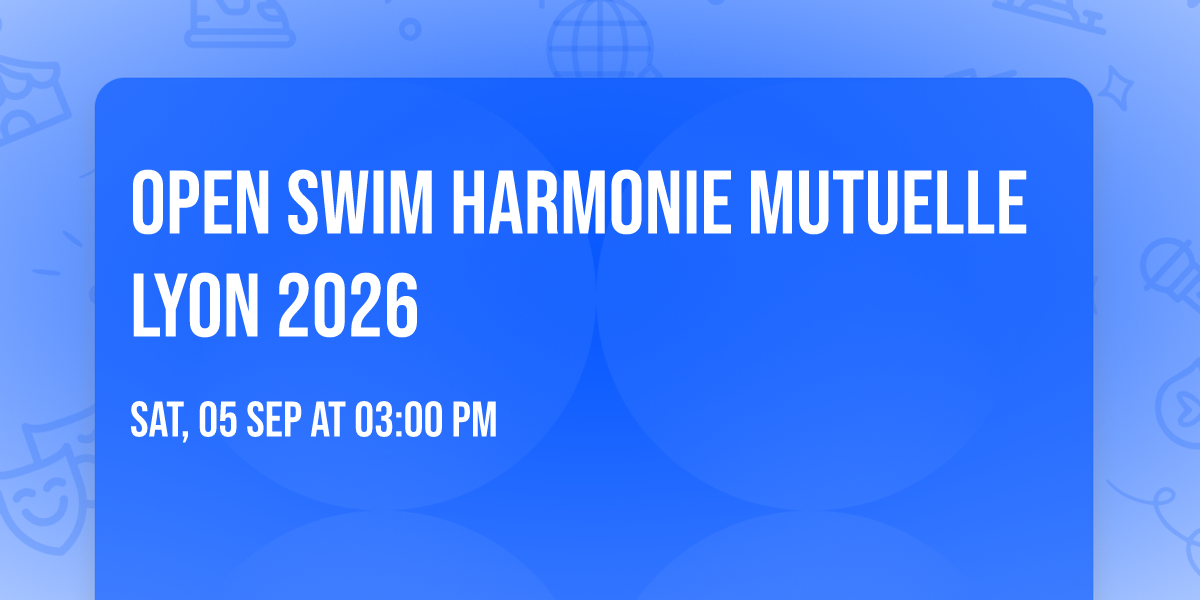 OPEN SWIM HARMONIE MUTUELLE LYON 2026

SAT, 05 SEP AT 03:00 PM